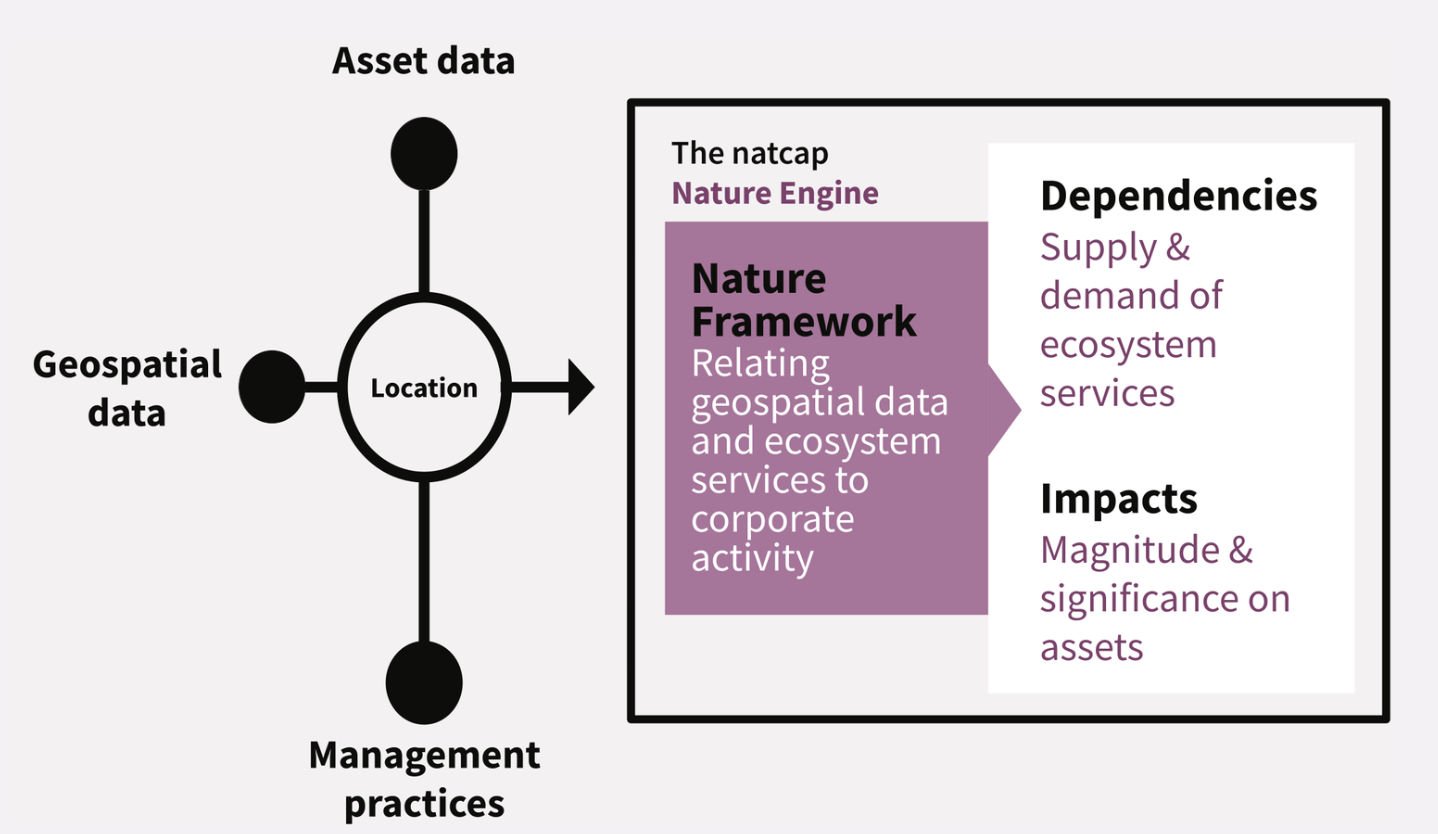 Asset data

Geospatial data

Location

Management practices

The natcap
Nature Engine

Nature Framework
Relating geospatial data and ecosystem services to corporate activity

Dependencies
Supply & demand of ecosystem services

Impacts
Magnitude & significance on assets